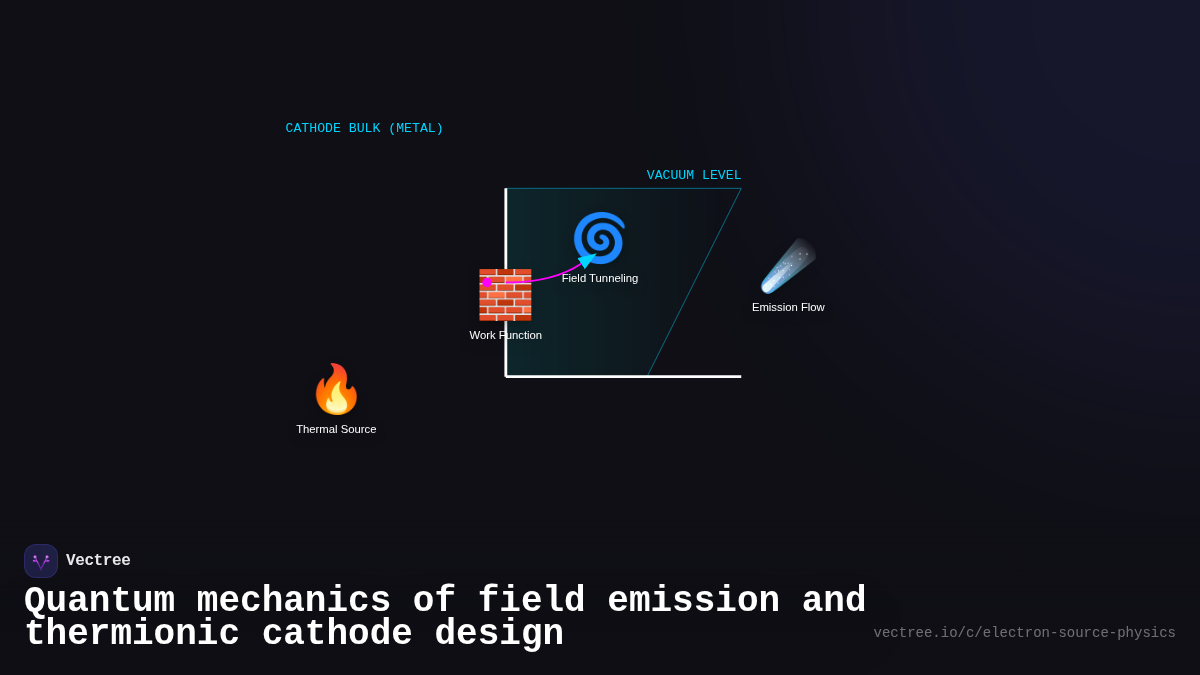 CATHODE BULK (METAL)

VACUUM LEVEL

Field Tunneling

Emission Flow

Work Function

Thermal Source

Vectree

Quantum mechanics of field emission and thermionic cathode design

vectree.io/c/electron-source-physics